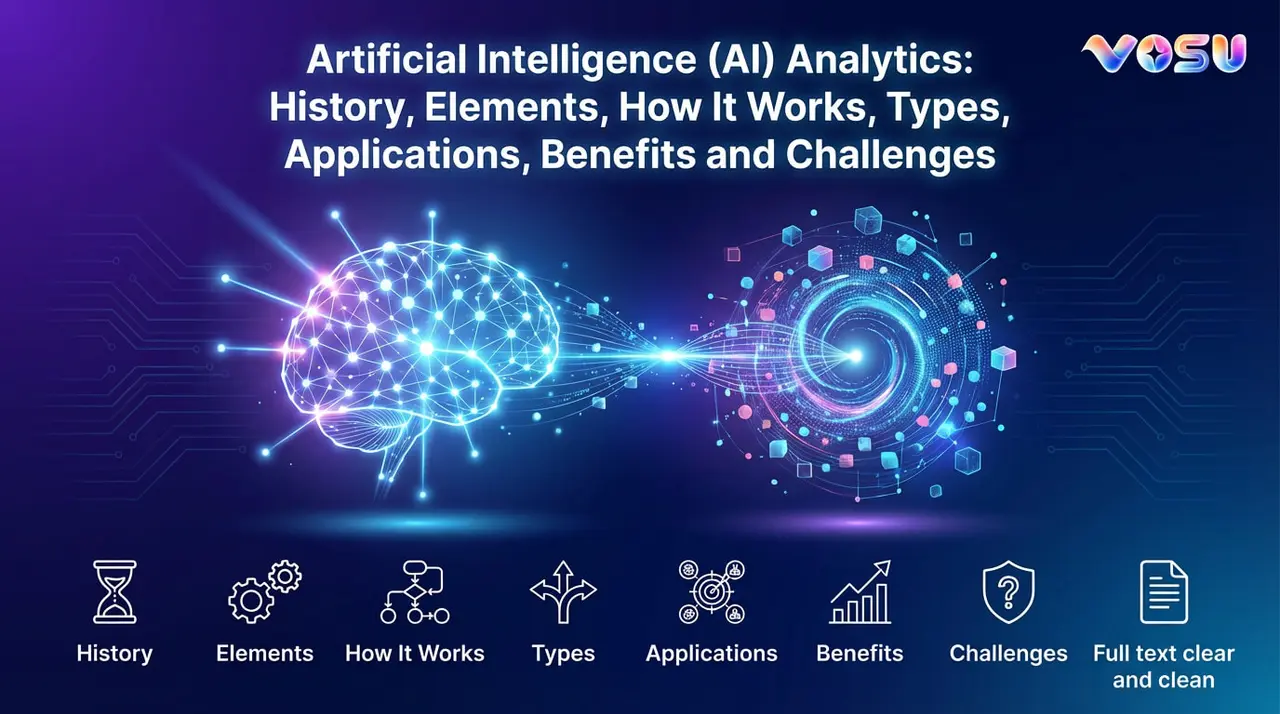 Artificial Intelligence (AI) Analytics: History, Elements, How It Works, Types, Applications, Benefits and Challenges

VOSU

History

Elements

How It Works

Types

Applications

Benefits

Challenges

Full text clear and clean